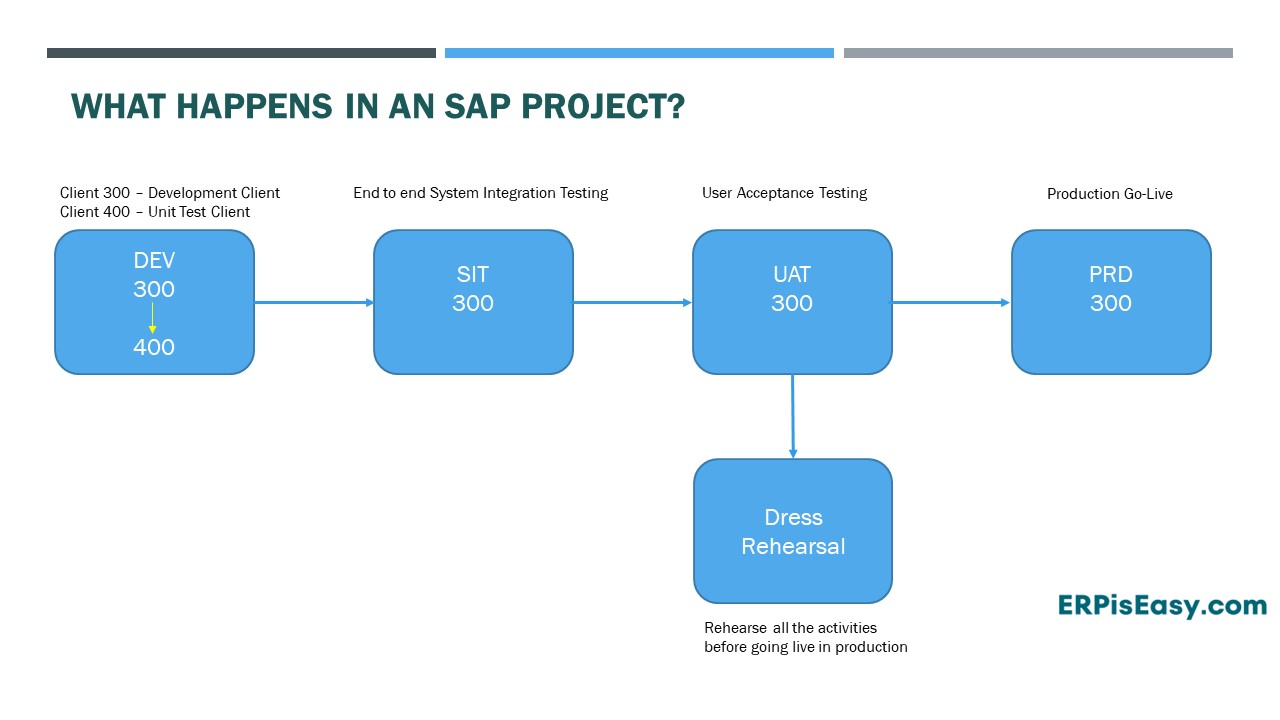 WHAT HAPPENS IN AN SAP PROJECT?

Client 300 – Development Client
Client 400 – Unit Test Client

DEV
300
400

End to end System Integration Testing

SIT
300

User Acceptance Testing

UAT
300

Production Go-Live

PRD
300

Dress Rehearsal

Rehearse all the activities before going live in production

ERPisEasy.com